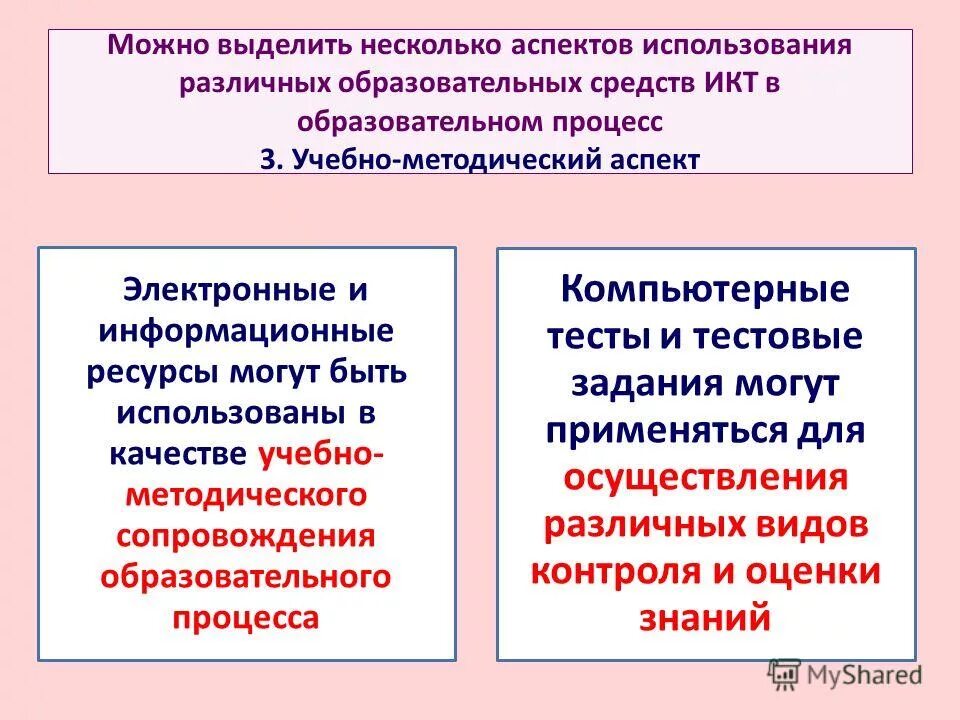 Можно выделить несколько аспектов использования различных образовательных средств ИКТ в образовательном процесс
3. Учебно-методический аспект

Электронные и информационные ресурсы могут быть использованы в качестве учебно-методического сопровождения образовательного процесса

Компьютерные тесты и тестовые задания могут применяться для осуществления различных видов контроля и оценки знаний

MyShared